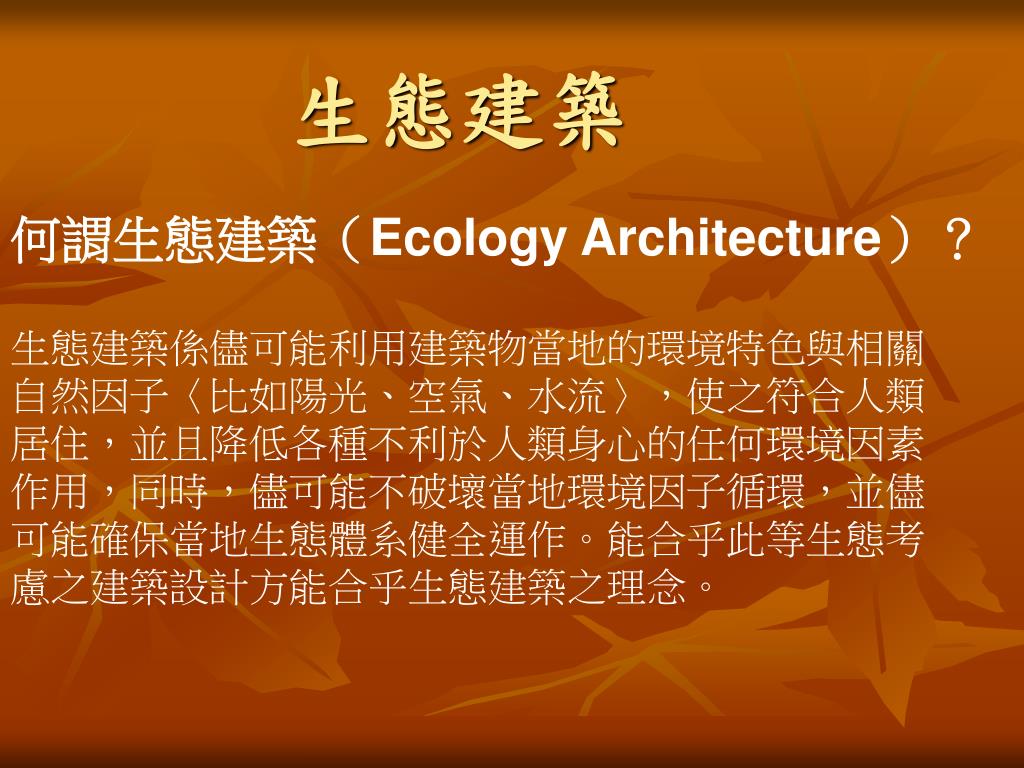 生態建築

何謂生態建築（Ecology Architecture）？

生態建築係儘可能利用建築物當地的環境特色與相關自然因子〈比如陽光、空氣、水流〉，使之符合人類居住，並且降低各種不利於人類身心的任何環境因素作用，同時，儘可能不破壞當地環境因子循環，並儘可能確保當地生態體系健全運作。能合乎此等生態考慮之建築設計方能合乎生態建築之理念。